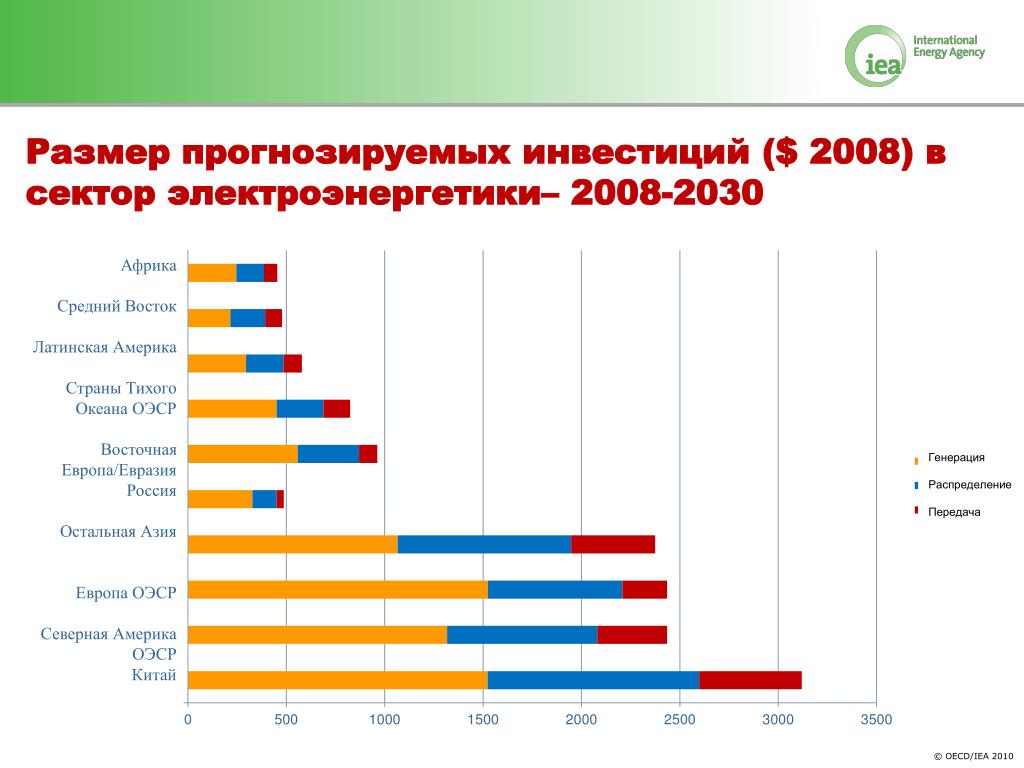 iea International Energy Agency

Размер прогнозируемых инвестиций ($ 2008) в сектор электроэнергетики– 2008-2030

Африка
Средний Восток
Латинская Америка
Страны Тихого Океана ОЭСР
Восточная Европа/Евразия
Россия
Остальная Азия
Европа ОЭСР
Северная Америка ОЭСР
Китай

0 500 1000 1500 2000 2500 3000 3500

Генерация
Распределение
Передача

© OECD/IEA 2010